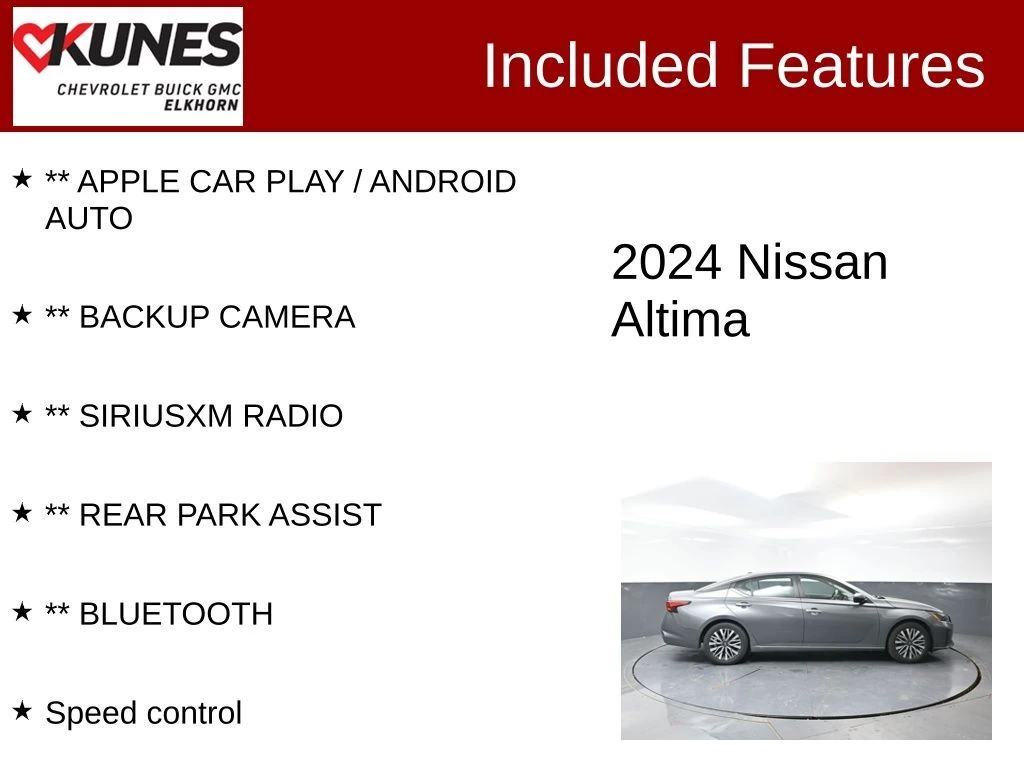 KUNES
CHEVROLET BUICK GMC
ELKHORN

Included Features

★ ** APPLE CAR PLAY / ANDROID AUTO

★ ** BACKUP CAMERA

★ ** SIRIUSXM RADIO

★ ** REAR PARK ASSIST

★ ** BLUETOOTH

★ Speed control

2024 Nissan Altima